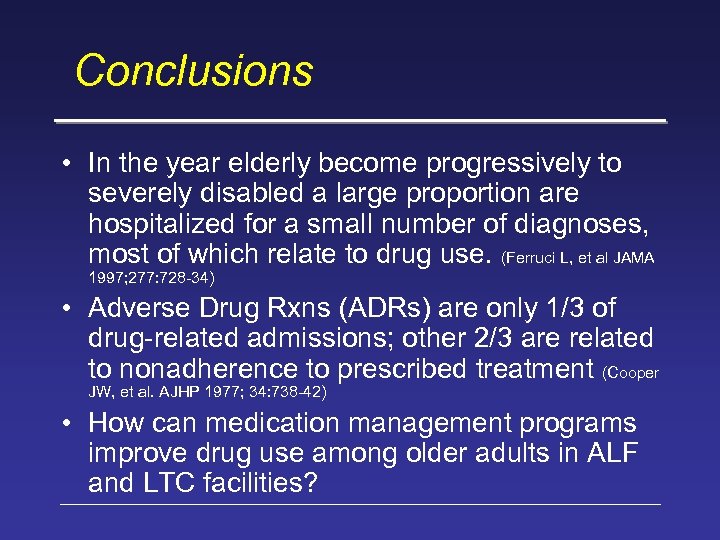 Conclusions

• In the year elderly become progressively to severely disabled a large proportion are hospitalized for a small number of diagnoses, most of which relate to drug use. (Ferruci L, et al JAMA 1997;277:728-34)

• Adverse Drug Rxns (ADRs) are only 1/3 of drug-related admissions; other 2/3 are related to nonadherence to prescribed treatment (Cooper JW, et al. AJHP 1977; 34:738-42)

• How can medication management programs improve drug use among older adults in ALF and LTC facilities?